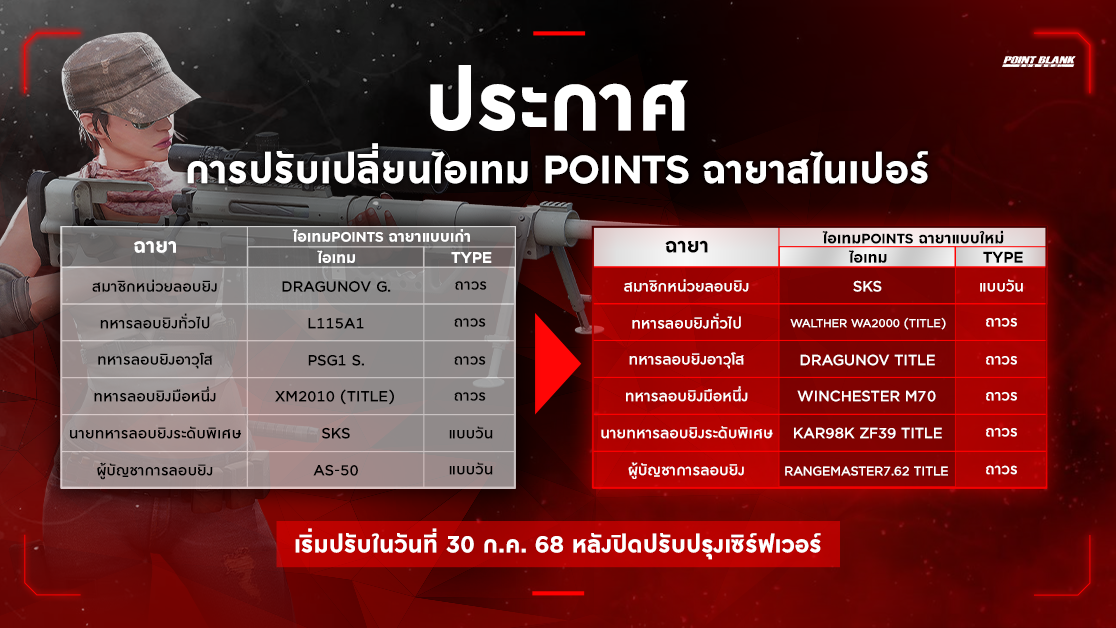 POINT BLANK

ประกาศ

การปรับเปลี่ยนไอเทม POINTS ฉายาสไนเปอร์

| ฉายา | ไอเทมPOINTS ฉายาแบบเก่า | |
|---|---|---|
| | ไอเทม | TYPE |
| สมาชิกหน่วยลอบยิง | DRAGUNOV G. | ถาวร |
| ทหารลอบยิงทั่วไป | L115A1 | ถาวร |
| ทหารลอบยิงอาวุโส | PSG1 S. | ถาวร |
| ทหารลอบยิงมือหนึ่ง | XM2010 (TITLE) | ถาวร |
| นายทหารลอบยิงระดับพิเศษ | SKS | แบบวัน |
| ผู้บัญชาการลอบยิง | AS-50 | แบบวัน |

| ฉายา | ไอเทมPOINTS ฉายาแบบใหม่ | |
|---|---|---|
| | ไอเทม | TYPE |
| สมาชิกหน่วยลอบยิง | SKS | แบบวัน |
| ทหารลอบยิงทั่วไป | WALTHER WA2000 (TITLE) | ถาวร |
| ทหารลอบยิงอาวุโส | DRAGUNOV TITLE | ถาวร |
| ทหารลอบยิงมือหนึ่ง | WINCHESTER M70 | ถาวร |
| นายทหารลอบยิงระดับพิเศษ | KAR98K ZF39 TITLE | ถาวร |
| ผู้บัญชาการลอบยิง | RANGEMASTER7.62 TITLE | ถาวร |

เริ่มปรับในวันที่ 30 ก.ค. 68 หลังปิดปรับปรุงเซิร์ฟเวอร์